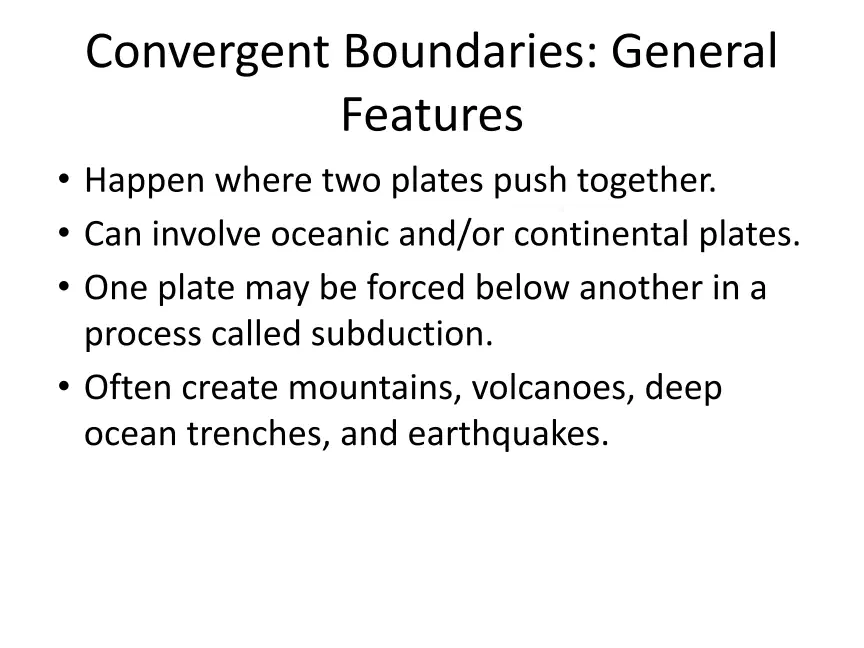 Convergent Boundaries: General Features

• Happen where two plates push together.
• Can involve oceanic and/or continental plates.
• One plate may be forced below another in a process called subduction.
• Often create mountains, volcanoes, deep ocean trenches, and earthquakes.